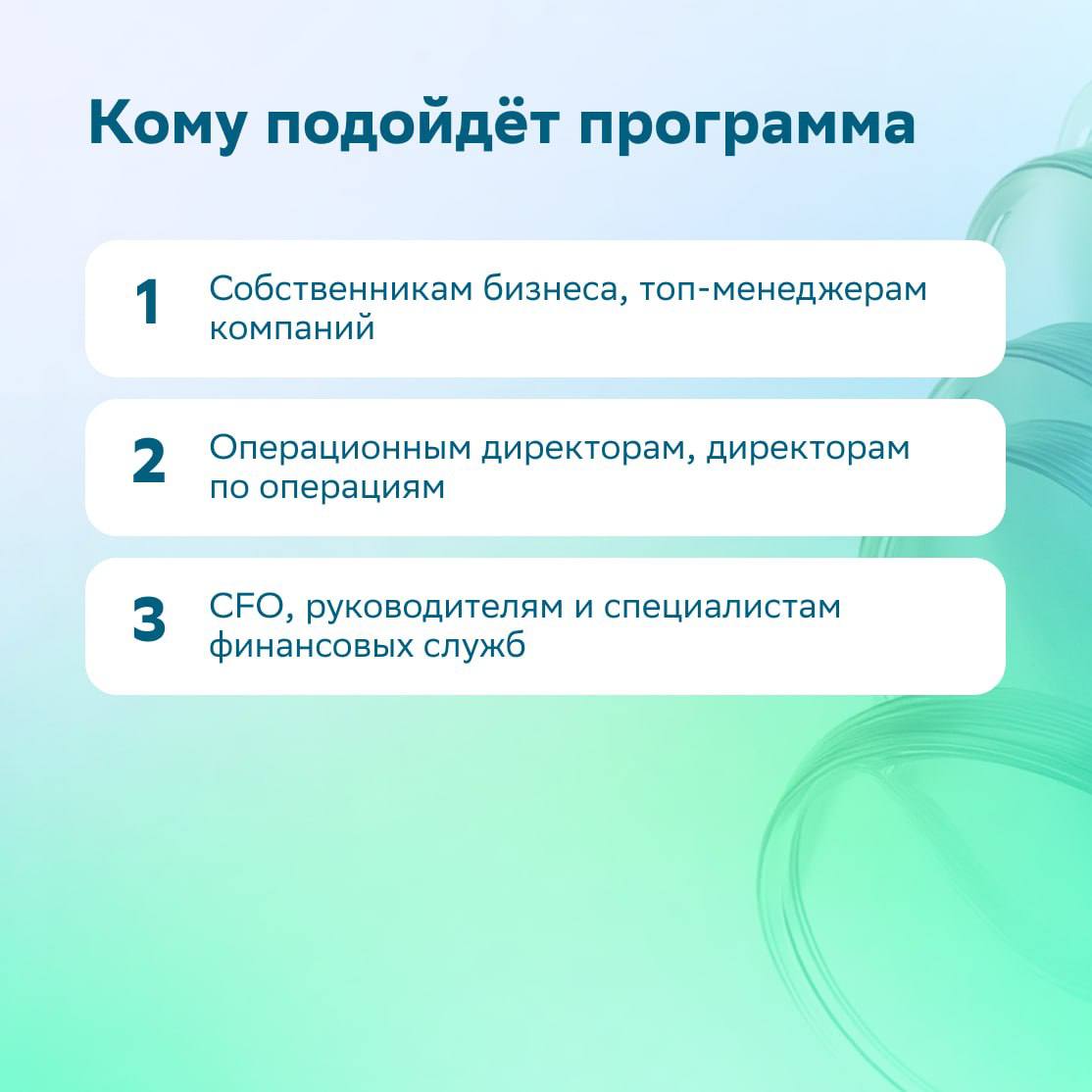 Кому подойдёт программа

1 Собственникам бизнеса, топ-менеджерам компаний

2 Операционным директорам, директорам по операциям

3 CFO, руководителям и специалистам финансовых служб